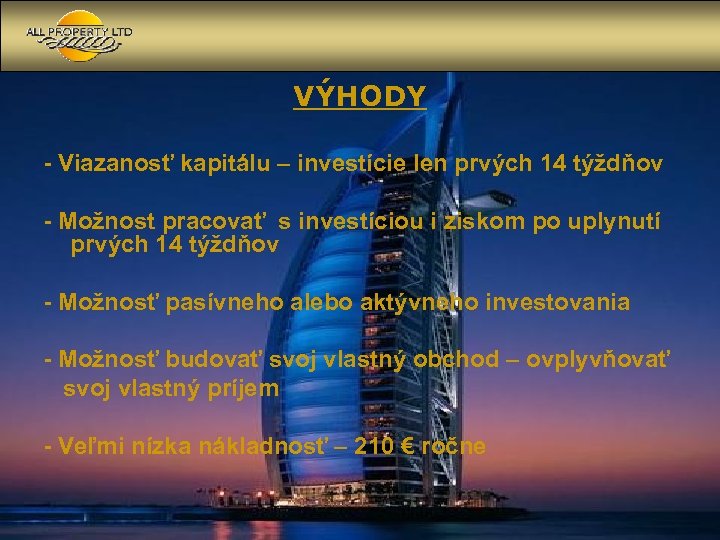 ALL PROPERTY LTD

VÝHODY

- Viazanosť kapitálu – investície len prvých 14 týždňov

- Možnost pracovať s investíciou i ziskom po uplynutí prvých 14 týždňov

- Možnosť pasívneho alebo aktývneho investovania

- Možnosť budovať svoj vlastný obchod – ovplyvňovať svoj vlastný príjem

- Veľmi nízka nákladnosť – 210 € ročne